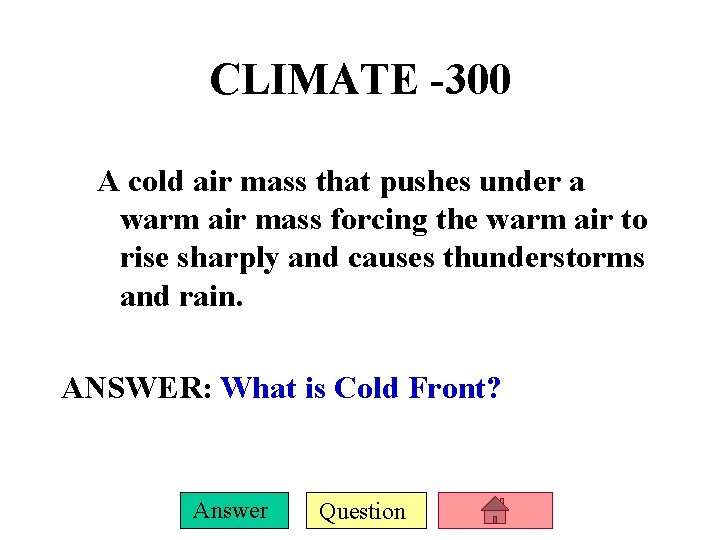 CLIMATE -300

A cold air mass that pushes under a warm air mass forcing the warm air to rise sharply and causes thunderstorms and rain.

ANSWER: What is Cold Front?

Answer

Question